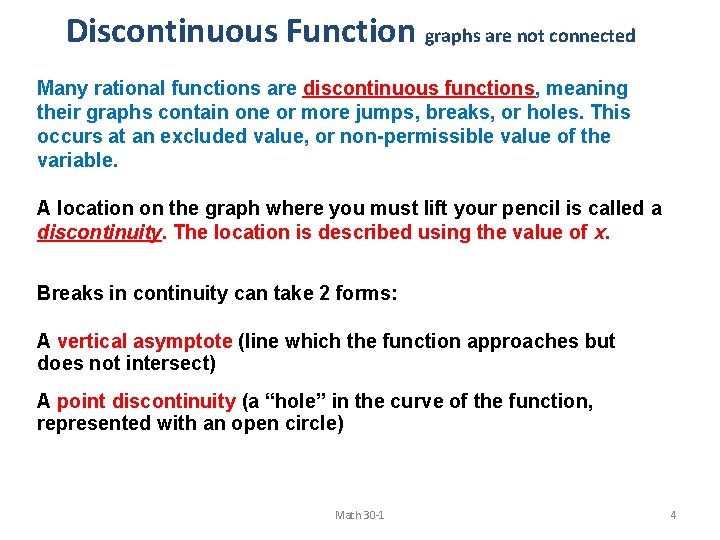 Discontinuous Function graphs are not connected

Many rational functions are discontinuous functions, meaning their graphs contain one or more jumps, breaks, or holes. This occurs at an excluded value, or non-permissible value of the variable.

A location on the graph where you must lift your pencil is called a discontinuity. The location is described using the value of x.

Breaks in continuity can take 2 forms:

A vertical asymptote (line which the function approaches but does not intersect)

A point discontinuity (a “hole” in the curve of the function, represented with an open circle)

Math 30-1

4